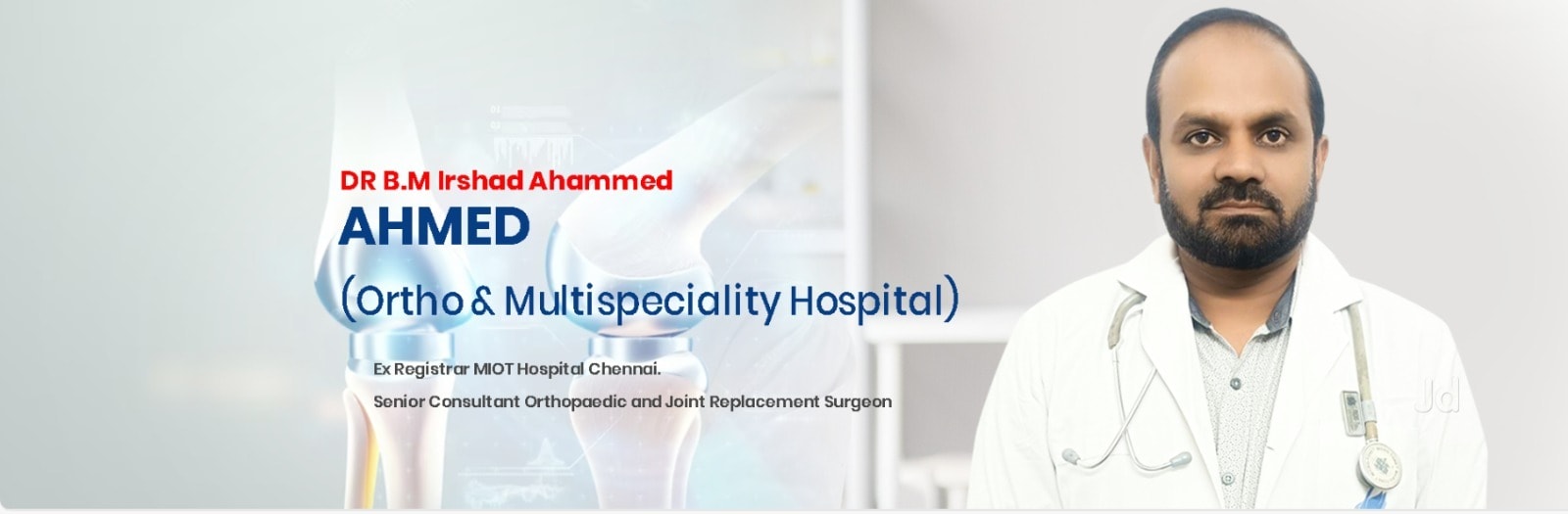 DR B.M Irshad Ahammed
AHMED
(Ortho & Multispeciality Hospital)

Ex Registrar MIOT Hospital Chennai.
Senior Consultant Orthopaedic and Joint Replacement Surgeon

Jd